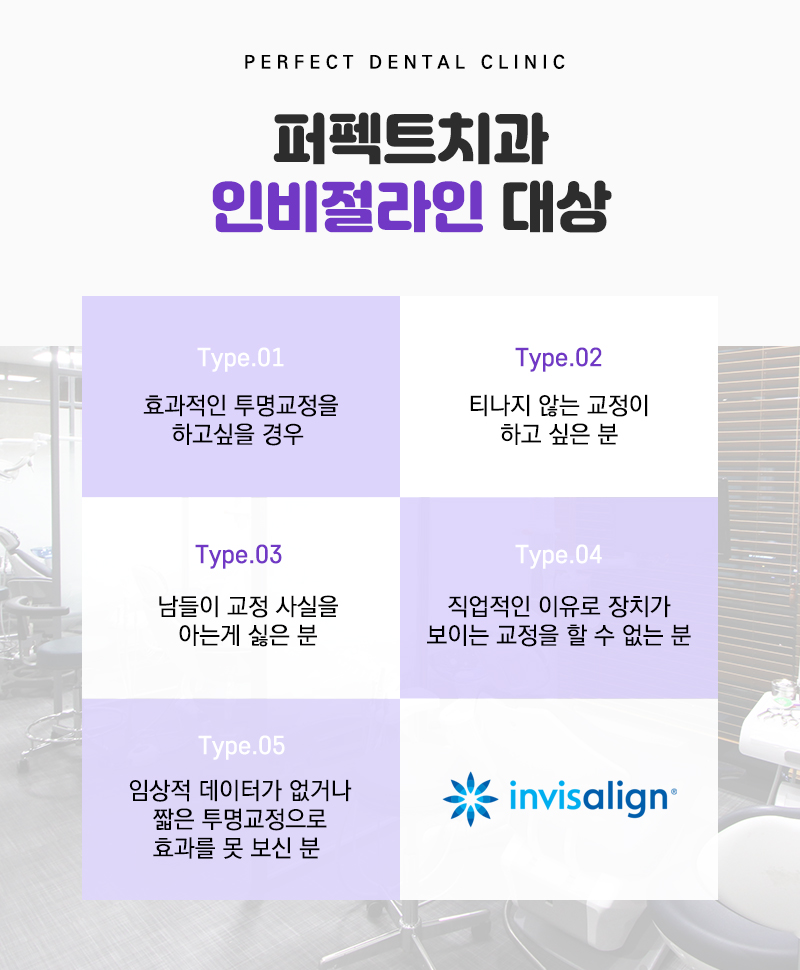 PERFECT DENTAL CLINIC

퍼펙트치과
인비절라인 대상

Type.01
효과적인 투명교정을 하고싶을 경우

Type.02
티나지 않는 교정이 하고 싶은 분

Type.03
남들이 교정 사실을 아는게 싫은 분

Type.04
직업적인 이유로 장치가 보이는 교정을 할 수 없는 분

Type.05
임상적 데이터가 없거나 짧은 투명교정으로 효과를 못 보신 분

invisalign®